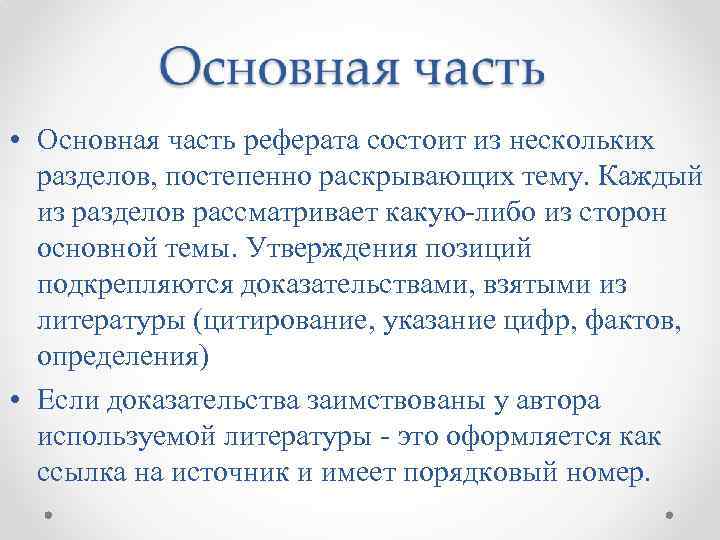 Основная часть

• Основная часть реферата состоит из нескольких разделов, постепенно раскрывающих тему. Каждый из разделов рассматривает какую-либо из сторон основной темы. Утверждения позиций подкрепляются доказательствами, взятыми из литературы (цитирование, указание цифр, фактов, определения)
• Если доказательства заимствованы у автора используемой литературы - это оформляется как ссылка на источник и имеет порядковый номер.